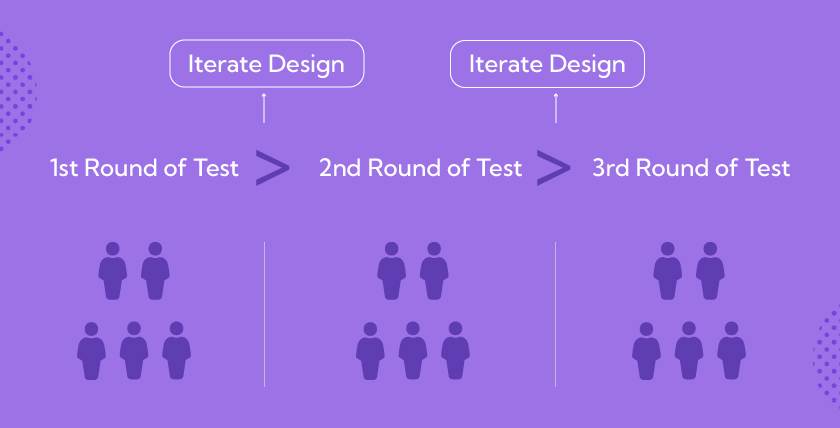 Iterate Design

Iterate Design

1st Round of Test > 2nd Round of Test > 3rd Round of Test